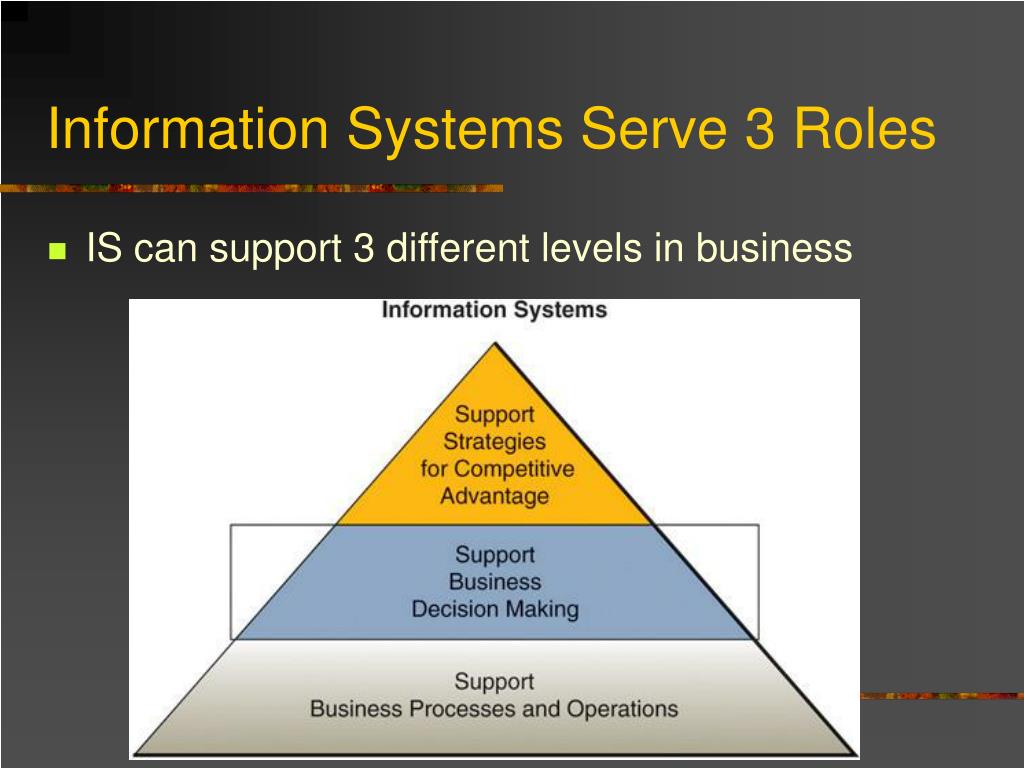 Information Systems Serve 3 Roles

IS can support 3 different levels in business

Information Systems

Support Strategies for Competitive Advantage

Support Business Decision Making

Support Business Processes and Operations